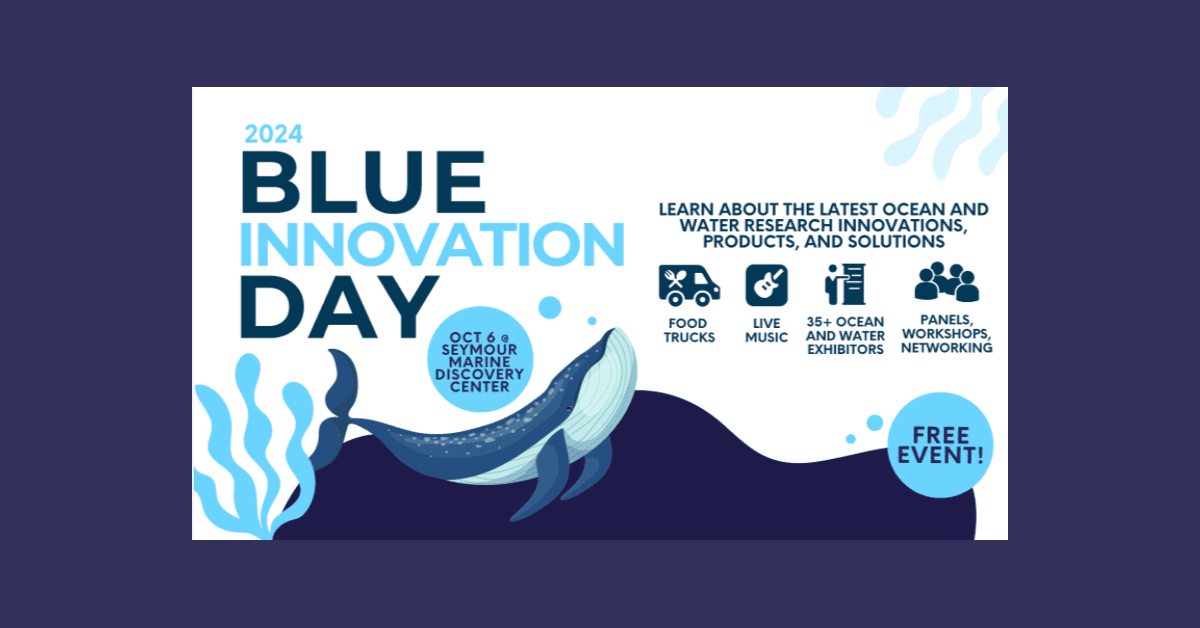 2024
BLUE
INNOVATION
DAY

OCT 6 @ SEYMOUR MARINE DISCOVERY CENTER

LEARN ABOUT THE LATEST OCEAN AND WATER RESEARCH INNOVATIONS, PRODUCTS, AND SOLUTIONS

FOOD TRUCKS

LIVE MUSIC

35+ OCEAN AND WATER EXHIBITORS

PANELS, WORKSHOPS, NETWORKING

FREE EVENT!